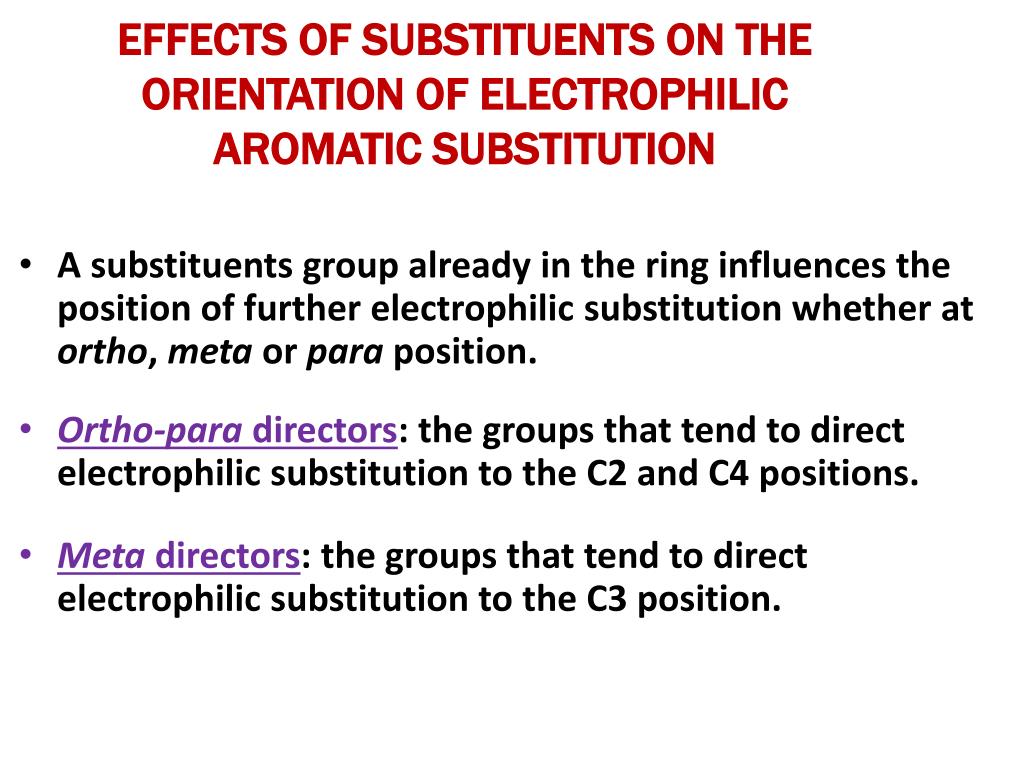 EFFECTS OF SUBSTITUENTS ON THE ORIENTATION OF ELECTROPHILIC AROMATIC SUBSTITUTION

• A substituents group already in the ring influences the position of further electrophilic substitution whether at ortho, meta or para position.

• Ortho-para directors: the groups that tend to direct electrophilic substitution to the C2 and C4 positions.

• Meta directors: the groups that tend to direct electrophilic substitution to the C3 position.